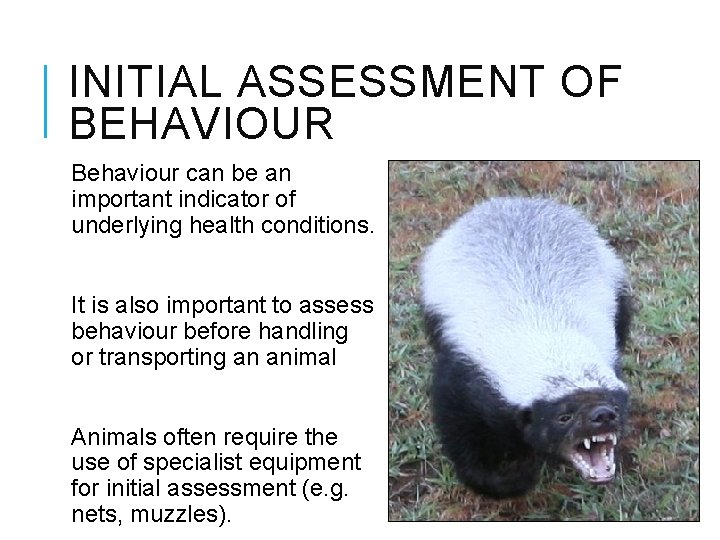 INITIAL ASSESSMENT OF BEHAVIOUR

Behaviour can be an important indicator of underlying health conditions.

It is also important to assess behaviour before handling or transporting an animal

Animals often require the use of specialist equipment for initial assessment (e.g. nets, muzzles).